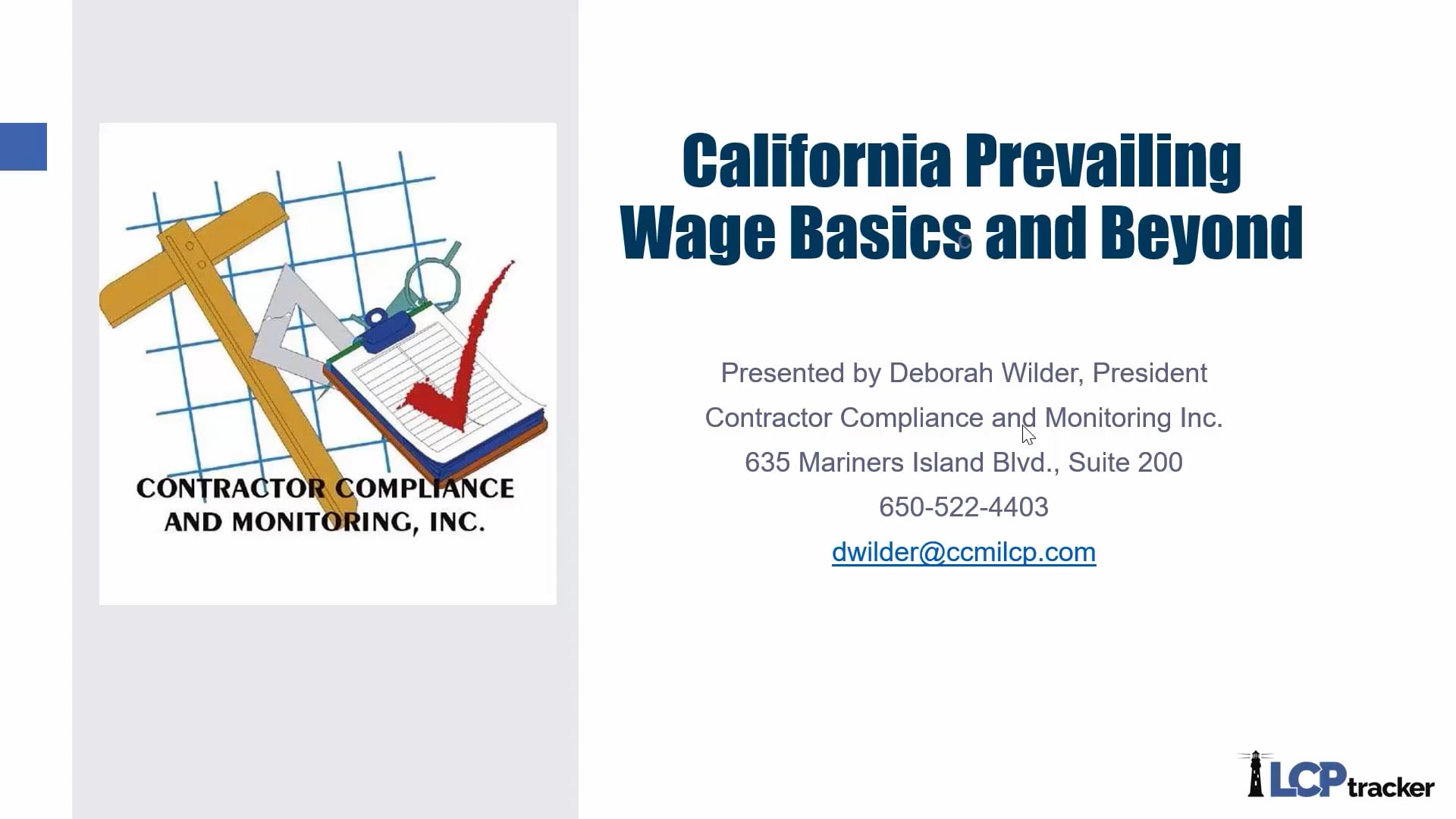 CONTRACTOR COMPLIANCE AND MONITORING, INC.

California Prevailing Wage Basics and Beyond

Presented by Deborah Wilder, President
Contractor Compliance and Monitoring Inc.
635 Mariners Island Blvd., Suite 200
650-522-4403
dwilder@ccmilcp.com

LCPtracker